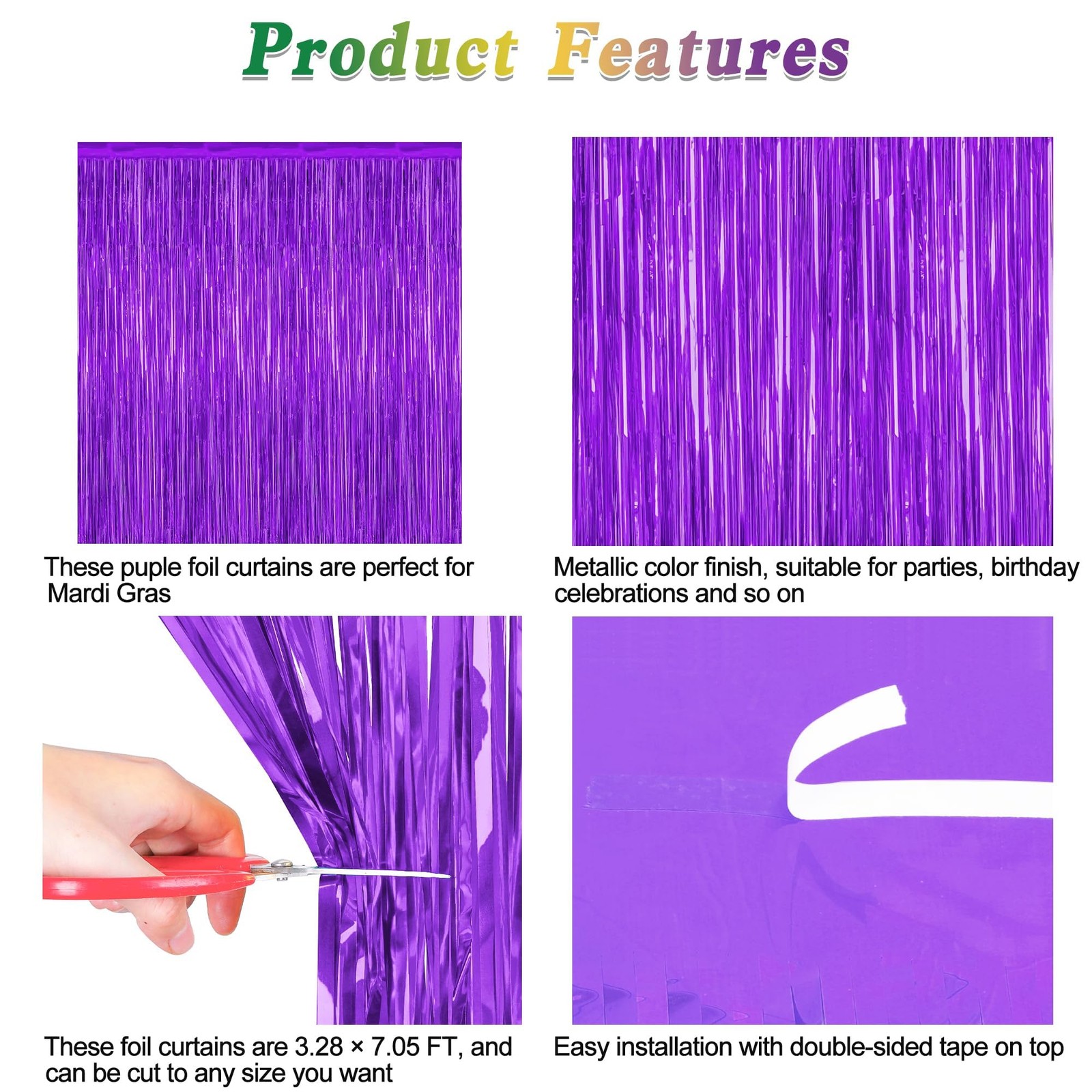 Product Features

These puple foil curtains are perfect for Mardi Gras

Metallic color finish, suitable for parties, birthday celebrations and so on

These foil curtains are 3.28 × 7.05 FT, and can be cut to any size you want

Easy installation with double-sided tape on top